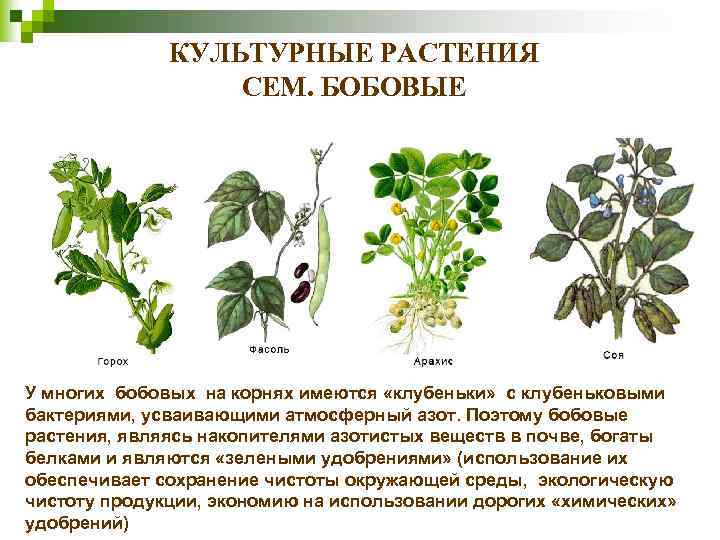 КУЛЬТУРНЫЕ РАСТЕНИЯ
СЕМ. БОБОВЫЕ

Горох

Фасоль

Арахис

Соя

У многих бобовых на корнях имеются «клубеньки» с клубеньковыми бактериями, усваивающими атмосферный азот. Поэтому бобовые растения, являясь накопителями азотистых веществ в почве, богаты белками и являются «зелеными удобрениями» (использование их обеспечивает сохранение чистоты окружающей среды, экологическую чистоту продукции, экономию на использовании дорогих «химических» удобрений)